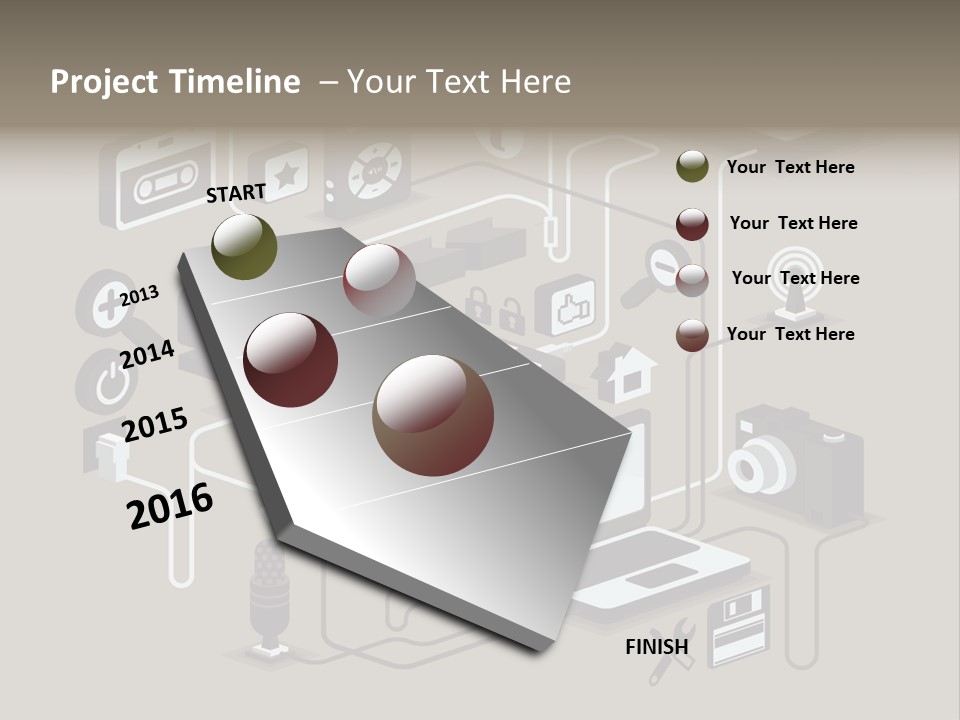 Project Timeline – Your Text Here

START

2013

2014

2015

2016

Your Text Here

Your Text Here

Your Text Here

Your Text Here

FINISH